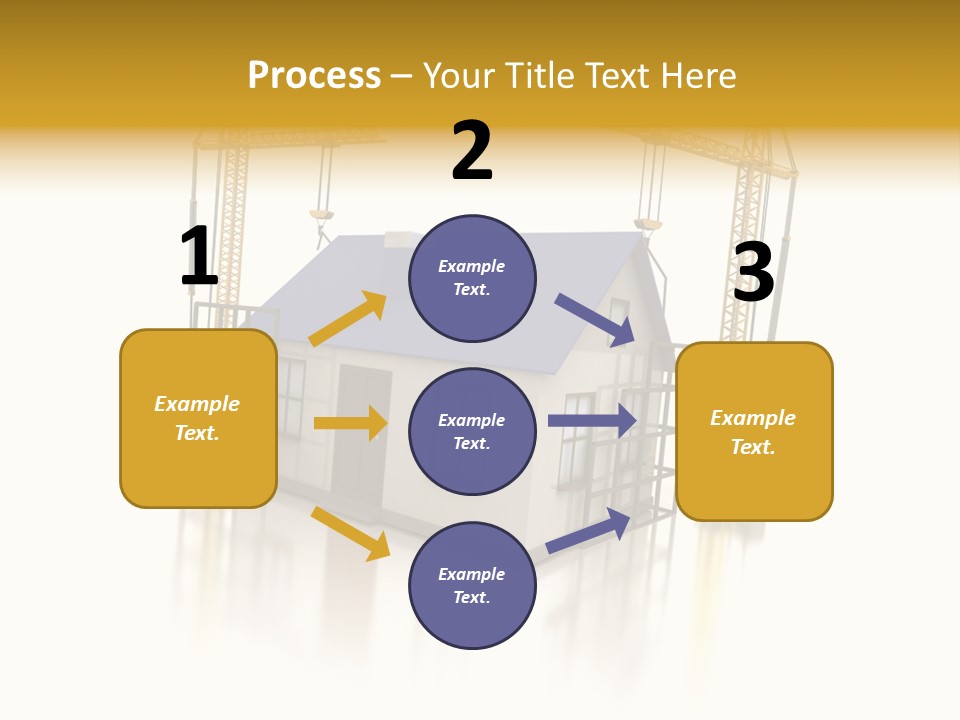 Process – Your Title Text Here

1

Example Text.

2

Example Text.

Example Text.

Example Text.

3

Example Text.